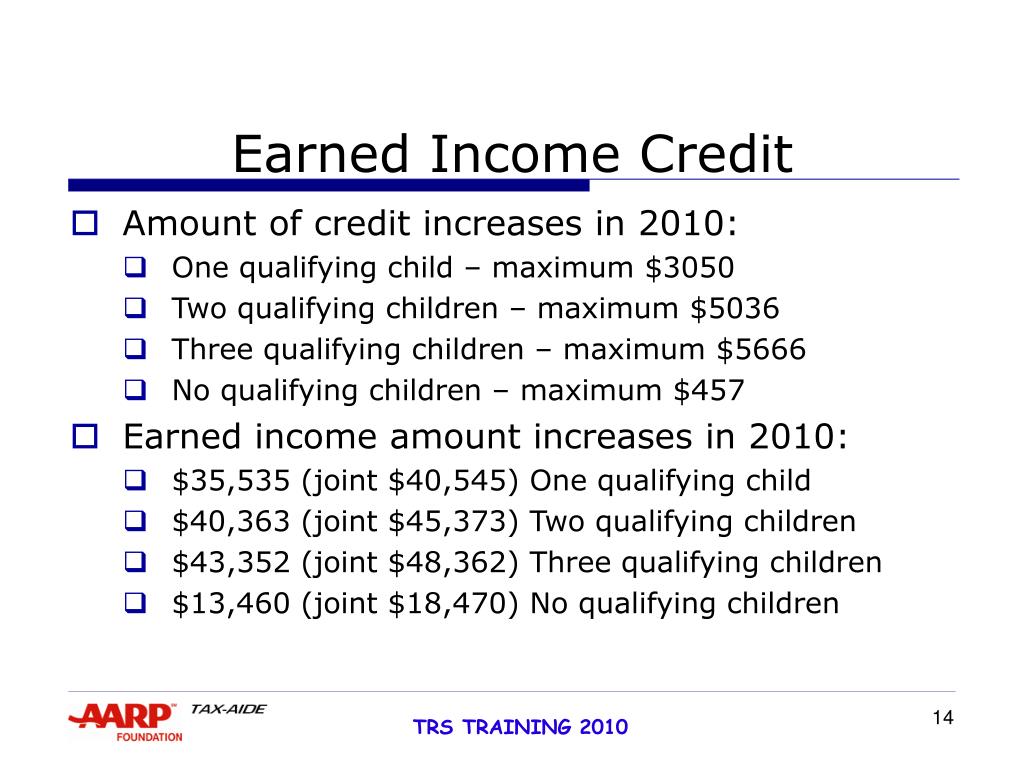 Earned Income Credit

Amount of credit increases in 2010:
One qualifying child – maximum \$3050
Two qualifying children – maximum \$5036
Three qualifying children – maximum \$5666
No qualifying children – maximum \$457

Earned income amount increases in 2010:
\$35,535 (joint \$40,545) One qualifying child
\$40,363 (joint \$45,373) Two qualifying children
\$43,352 (joint \$48,362) Three qualifying children
\$13,460 (joint \$18,470) No qualifying children

AARP™ FOUNDATION TAX-AIDE

TRS TRAINING 2010

14